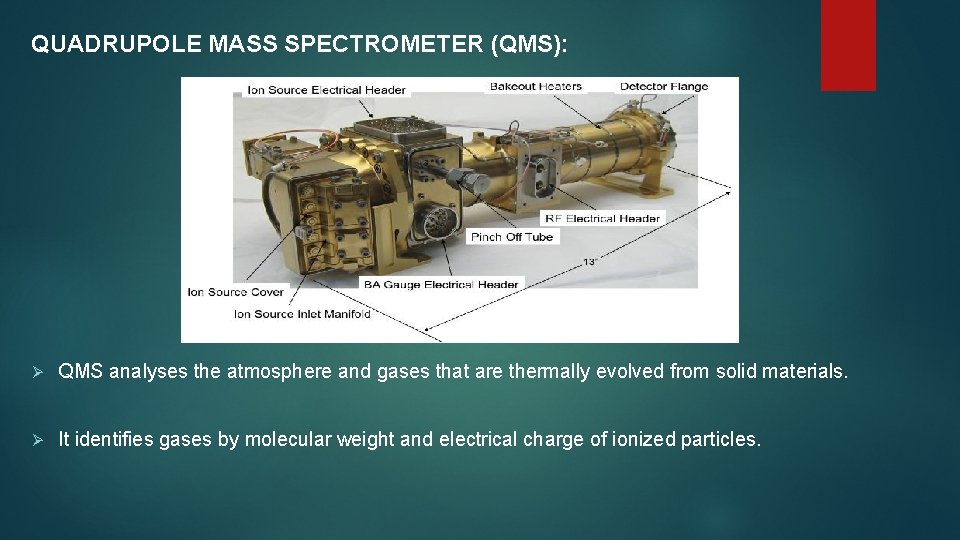 QUADRUPOLE MASS SPECTROMETER (QMS):

Ion Source Electrical Header
Bakeout Heaters
Detector Flange
RF Electrical Header
Pinch Off Tube
13"
BA Gauge Electrical Header
Ion Source Cover
Ion Source Inlet Manifold

➢ QMS analyses the atmosphere and gases that are thermally evolved from solid materials.

➢ It identifies gases by molecular weight and electrical charge of ionized particles.